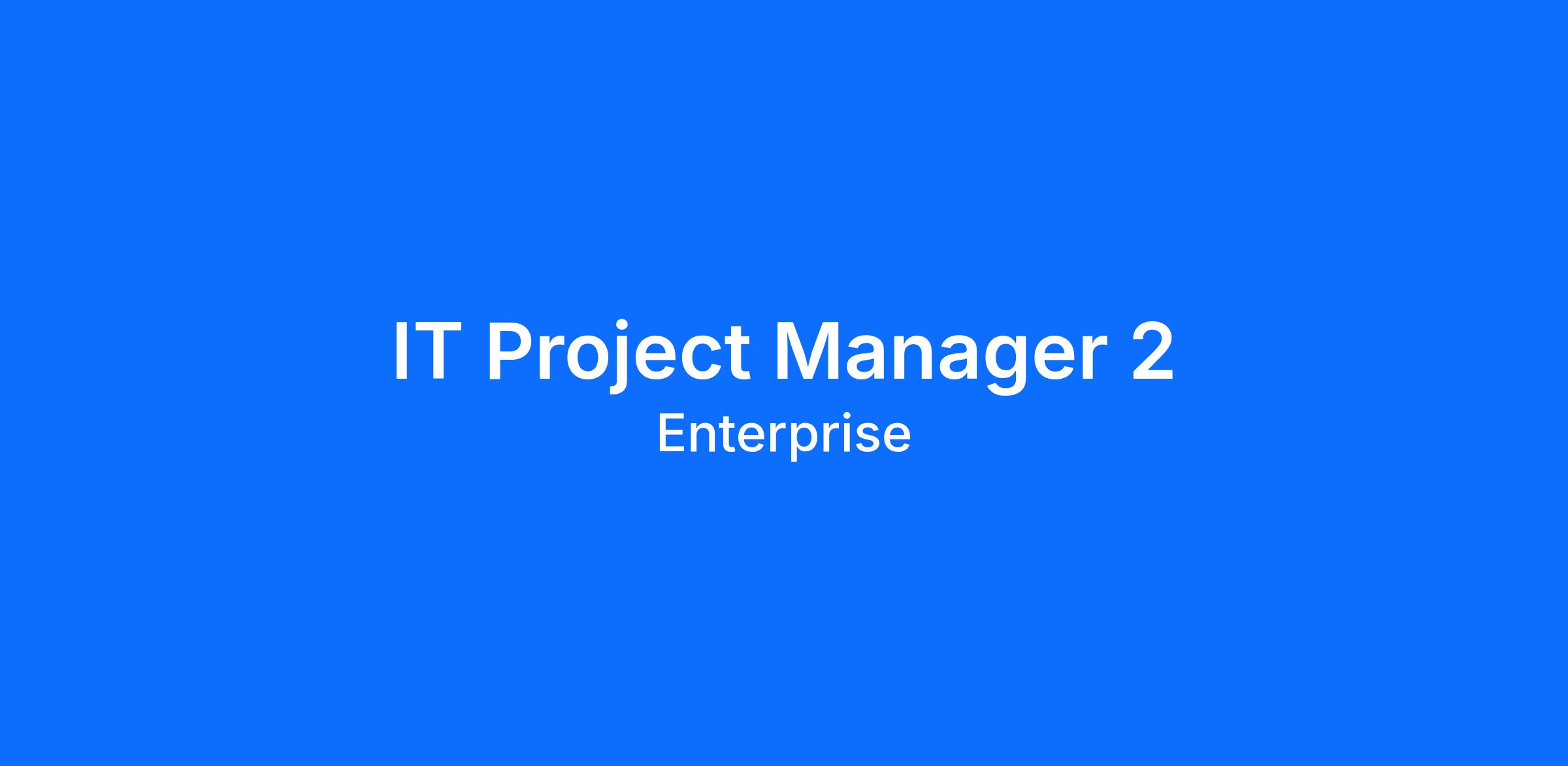 IT Project Manager 2
Enterprise